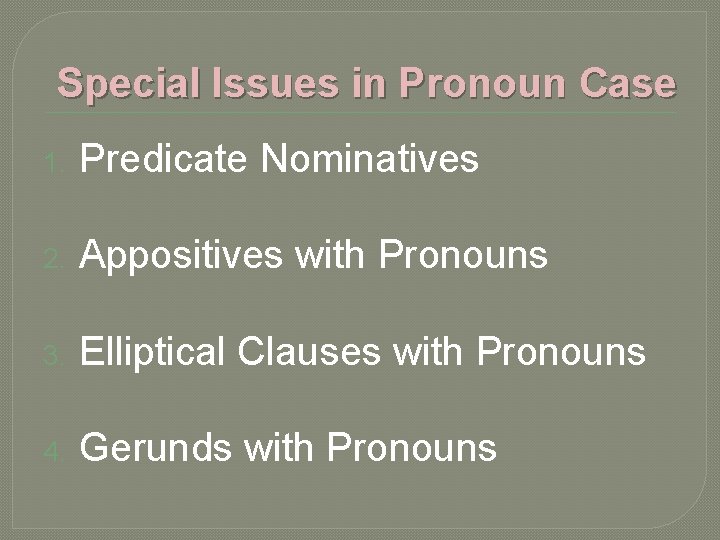 Special Issues in Pronoun Case

1. Predicate Nominatives

2. Appositives with Pronouns

3. Elliptical Clauses with Pronouns

4. Gerunds with Pronouns